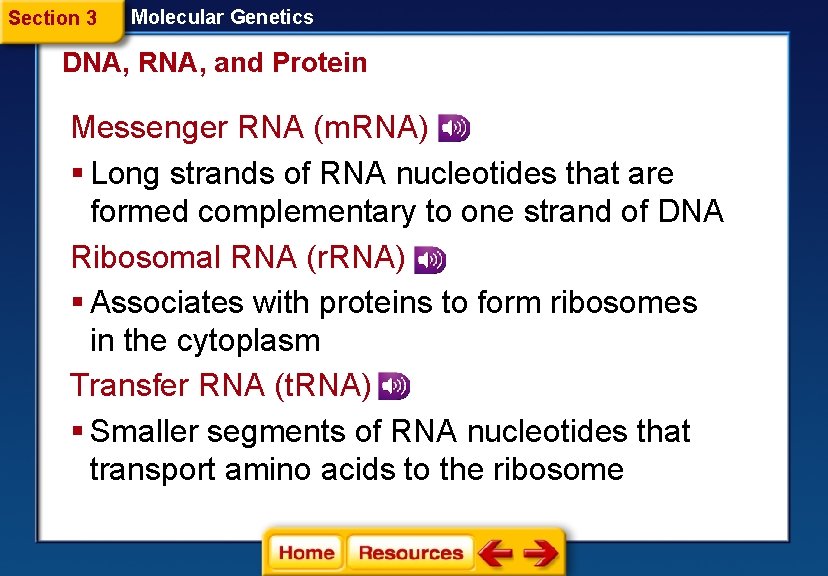 Section 3 Molecular Genetics

DNA, RNA, and Protein

Messenger RNA (mRNA)

▪ Long strands of RNA nucleotides that are formed complementary to one strand of DNA

Ribosomal RNA (rRNA)

▪ Associates with proteins to form ribosomes in the cytoplasm

Transfer RNA (tRNA)

▪ Smaller segments of RNA nucleotides that transport amino acids to the ribosome

Home Resources